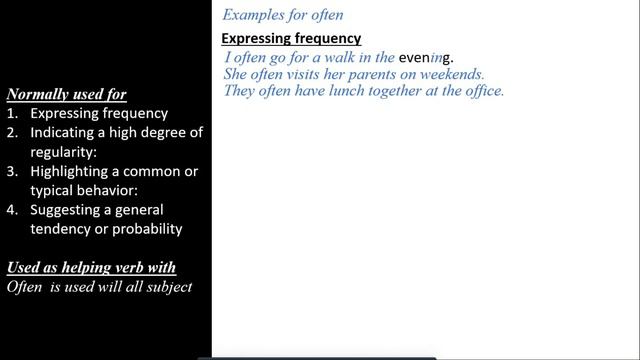 Normally used for
1. Expressing frequency
2. Indicating a high degree of regularity:
3. Highlighting a common or typical behavior:
4. Suggesting a general tendency or probability

Used as helping verb with
Often is used will all subject

Examples for often

Expressing frequency
I often go for a walk in the evening.
She often visits her parents on weekends.
They often have lunch together at the office.